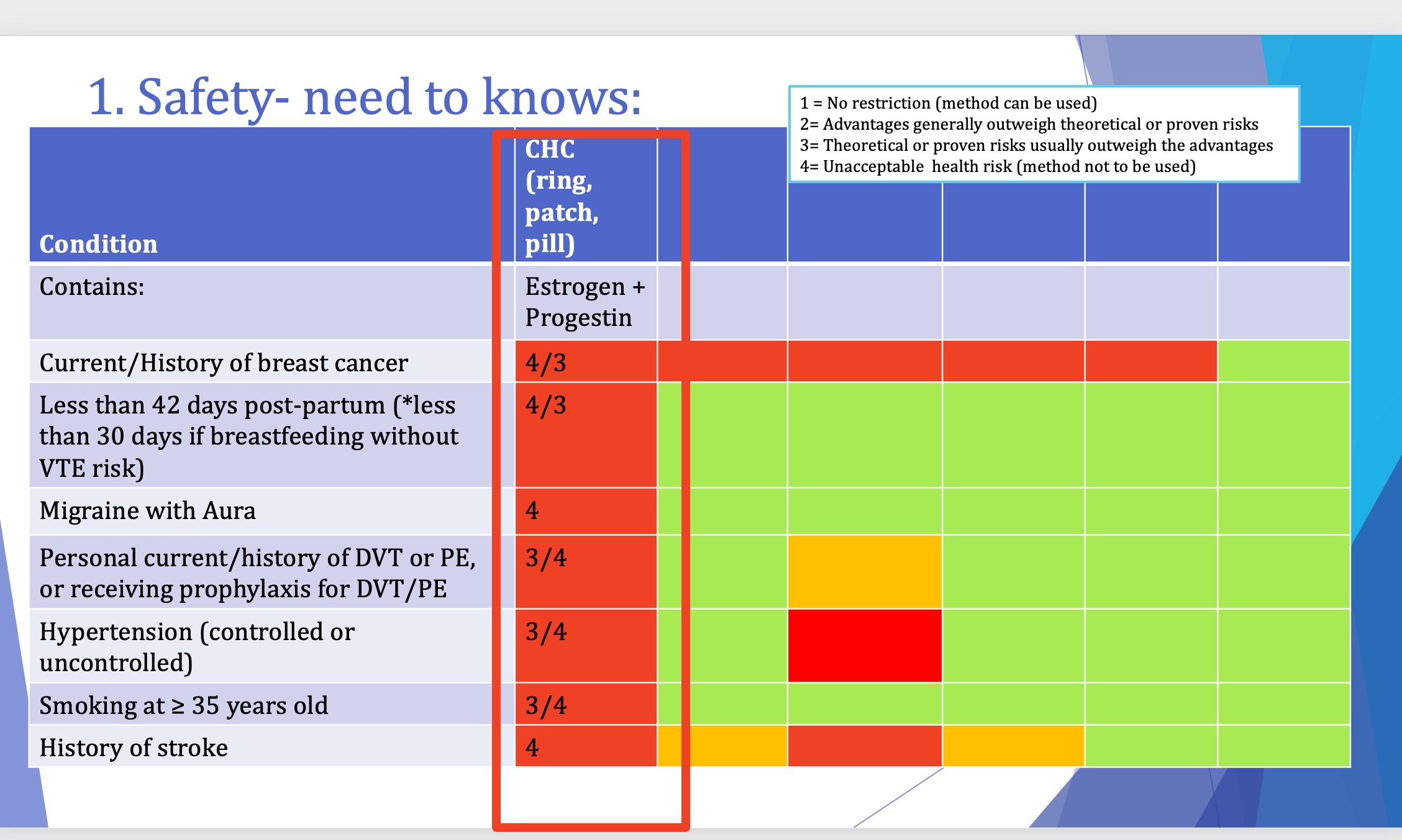 1. Safety- need to knows:

1 = No restriction (method can be used)
2= Advantages generally outweigh theoretical or proven risks
3= Theoretical or proven risks usually outweigh the advantages
4= Unacceptable health risk (method not to be used)

| Condition | CHC (ring, patch, pill) | | | | | |
|---|---|---|---|---|---|---|
| Contains: | Estrogen + Progestin | | | | | |
| Current/History of breast cancer | 4/3 | | | | | |
| Less than 42 days post-partum (*less than 30 days if breastfeeding without VTE risk) | 4/3 | | | | | |
| Migraine with Aura | 4 | | | | | |
| Personal current/history of DVT or PE, or receiving prophylaxis for DVT/PE | 3/4 | | | | | |
| Hypertension (controlled or uncontrolled) | 3/4 | | | | | |
| Smoking at ≥ 35 years old | 3/4 | | | | | |
| History of stroke | 4 | | | | | |